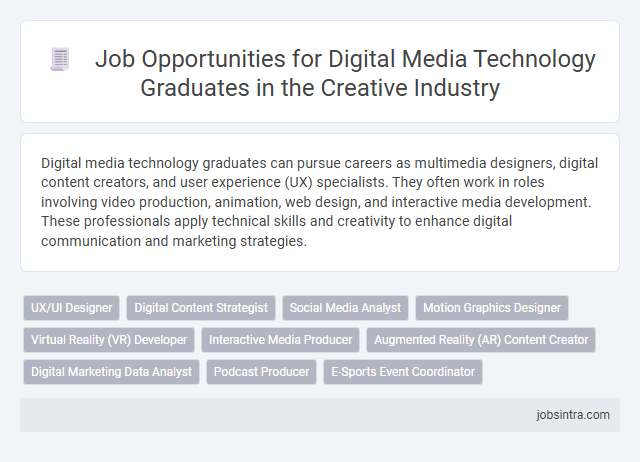 Job Opportunities for Digital Media Technology Graduates in the Creative Industry

Digital media technology graduates can pursue careers as multimedia designers, digital content creators, and user experience (UX) specialists. They often work in roles involving video production, animation, web design, and interactive media development. These professionals apply technical skills and creativity to enhance digital communication and marketing strategies.

UX/UI Designer
Digital Content Strategist
Social Media Analyst
Motion Graphics Designer
Virtual Reality (VR) Developer
Interactive Media Producer
Augmented Reality (AR) Content Creator
Digital Marketing Data Analyst
Podcast Producer
E-Sports Event Coordinator

jobsintra.com